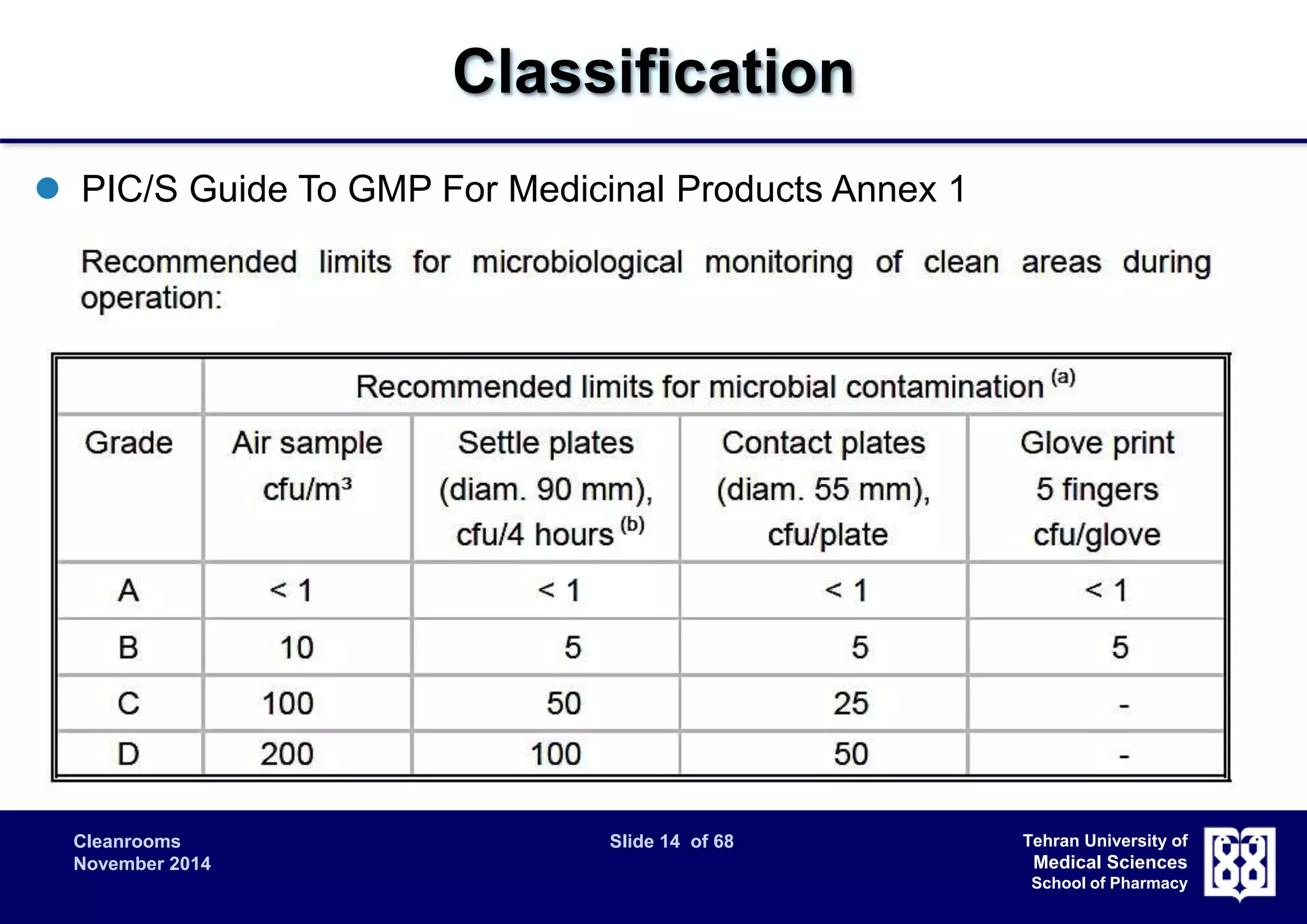 Classification

PIC/S Guide To GMP For Medicinal Products Annex 1

Recommended limits for microbiological monitoring of clean areas during operation:

| | Recommended limits for microbial contamination $^{(a)}$ | | | |
|---|---|---|---|---|
| Grade | Air sample cfu/m³ | Settle plates (diam. 90 mm), cfu/4 hours $^{(b)}$ | Contact plates (diam. 55 mm), cfu/plate | Glove print 5 fingers cfu/glove |
| A | < 1 | < 1 | < 1 | < 1 |
| B | 10 | 5 | 5 | 5 |
| C | 100 | 50 | 25 | - |
| D | 200 | 100 | 50 | - |

Cleanrooms
November 2014

Slide 14 of 68

Tehran University of Medical Sciences School of Pharmacy